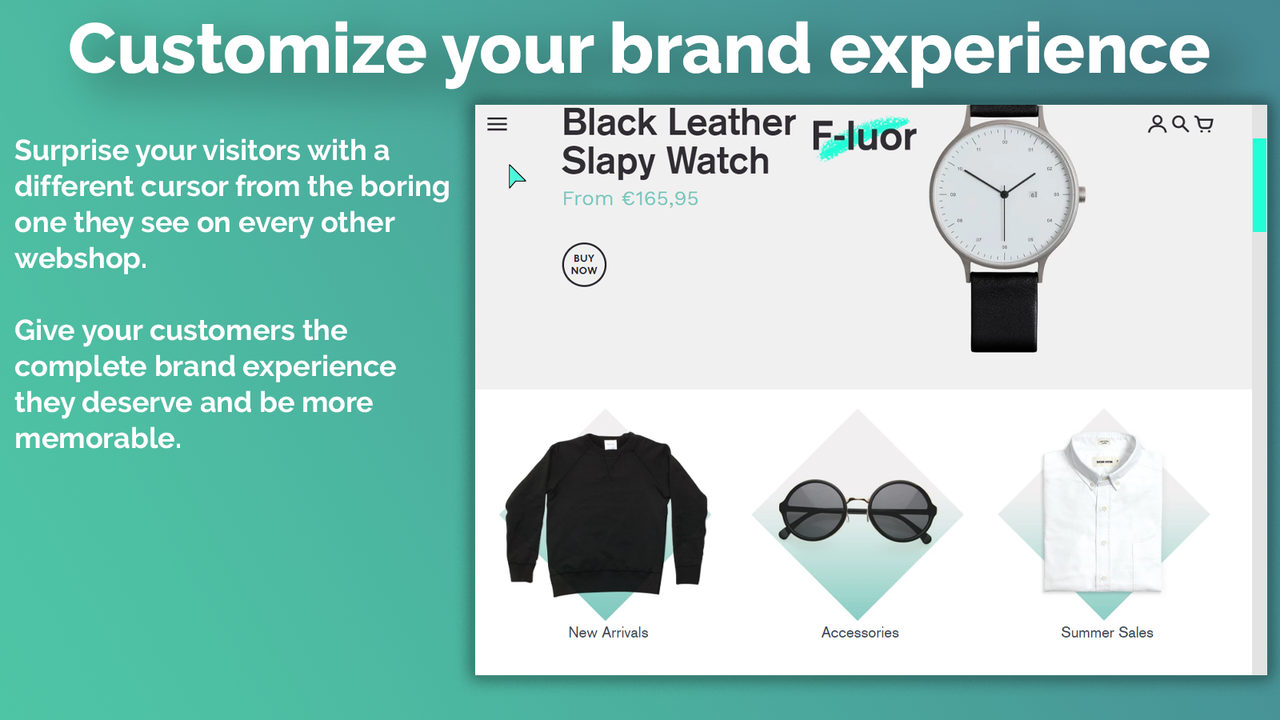 Customize your brand experience

Surprise your visitors with a different cursor from the boring one they see on every other webshop.

Give your customers the complete brand experience they deserve and be more memorable.

Black Leather Slapy Watch

F-luor

From €165,95

BUY NOW

New Arrivals

Accessories

Summer Sales